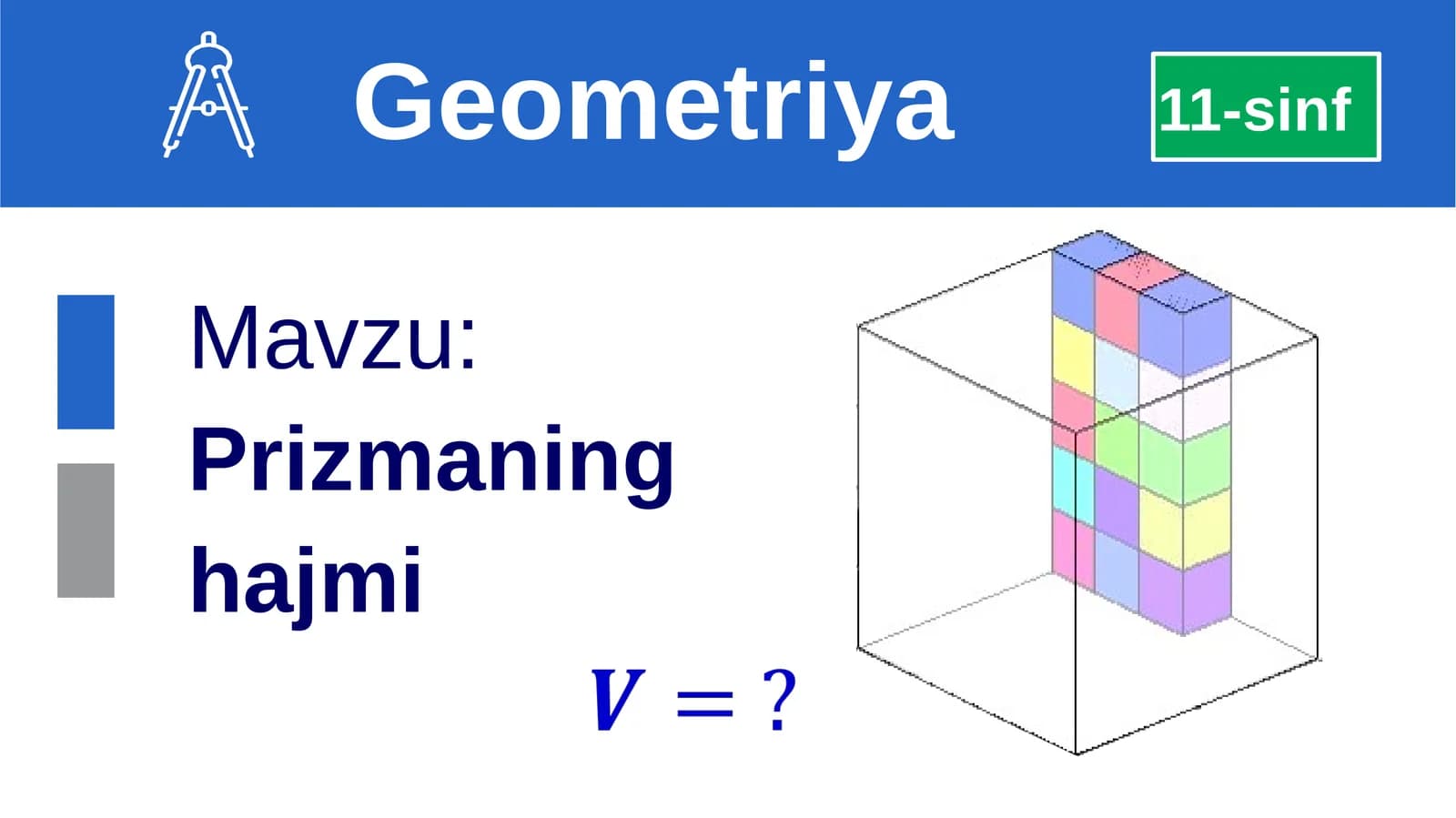 Geometriya

11-sinf

Mavzu:
Prizmaning hajmi

$V = ?$